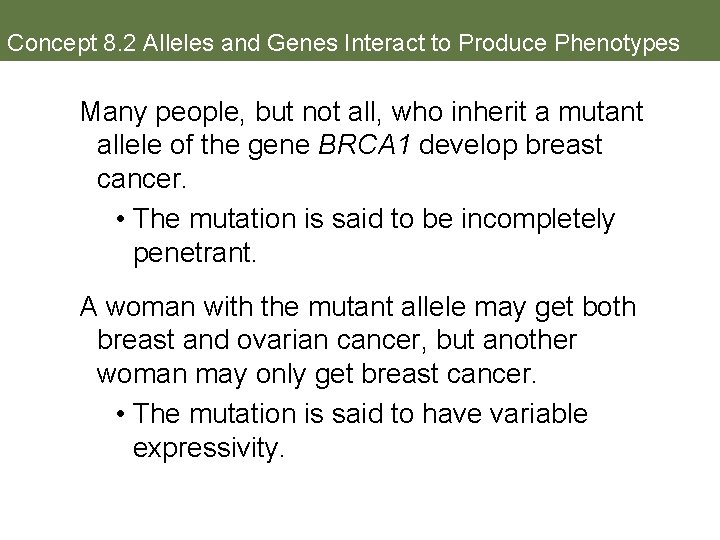 Concept 8.2 Alleles and Genes Interact to Produce Phenotypes

Many people, but not all, who inherit a mutant allele of the gene BRCA1 develop breast cancer.

• The mutation is said to be incompletely penetrant.

A woman with the mutant allele may get both breast and ovarian cancer, but another woman may only get breast cancer.

• The mutation is said to have variable expressivity.